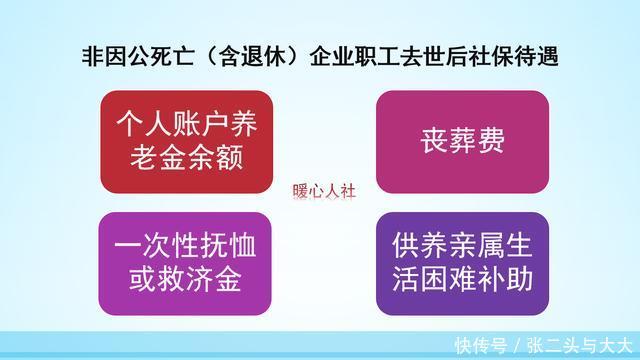 非因公死亡（含退休）企业职工去世后社保待遇

个人账户养老金余额

丧葬费

暖心人社

一次性抚恤或救济金

供养亲属生活困难补助

快传号 / 张二头与大大